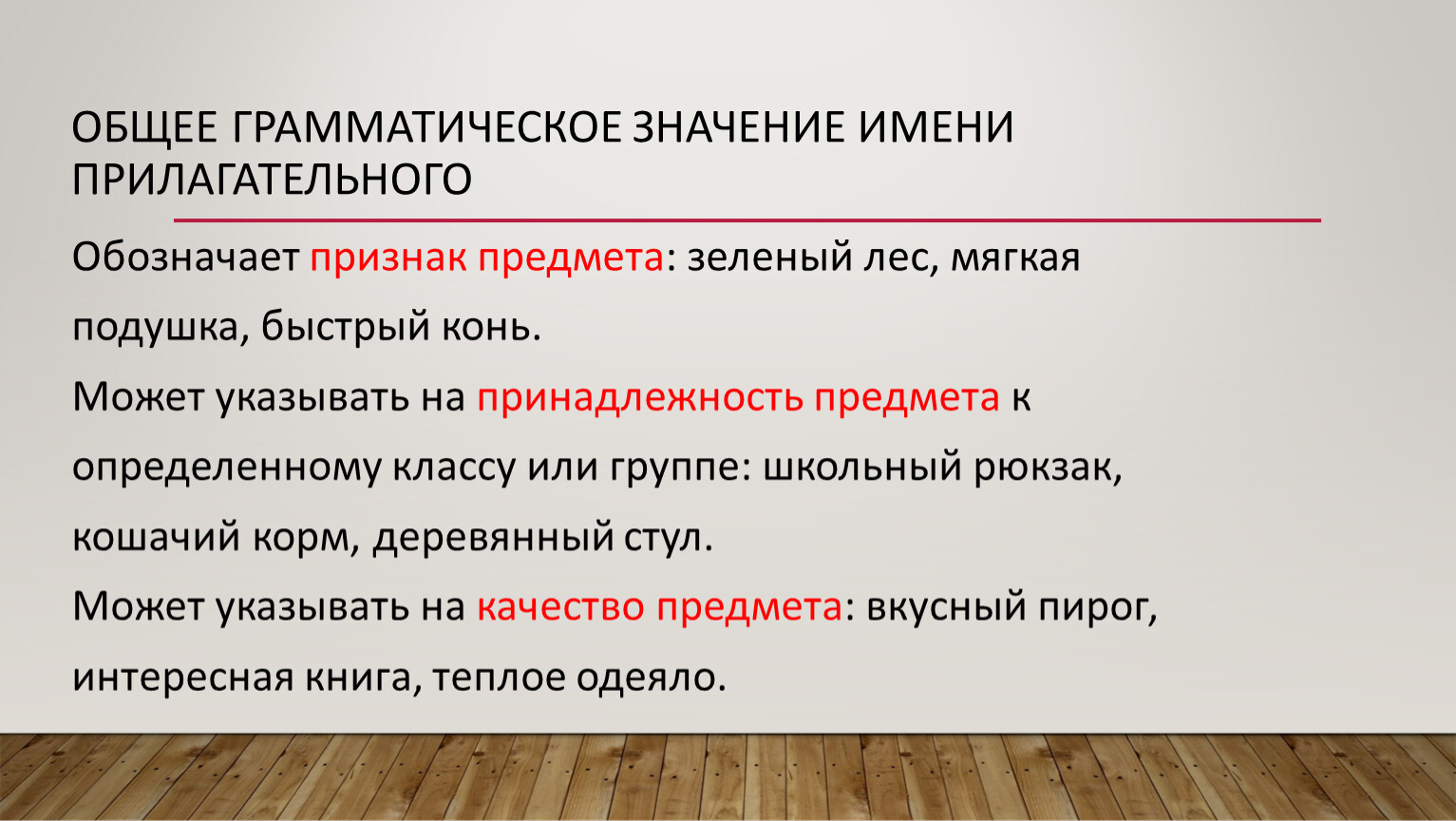 ОБЩЕЕ ГРАММАТИЧЕСКОЕ ЗНАЧЕНИЕ ИМЕНИ ПРИЛАГАТЕЛЬНОГО

Обозначает признак предмета: зеленый лес, мягкая подушка, быстрый конь.
Может указывать на принадлежность предмета к определенному классу или группе: школьный рюкзак, кошачий корм, деревянный стул.
Может указывать на качество предмета: вкусный пирог, интересная книга, теплое одеяло.